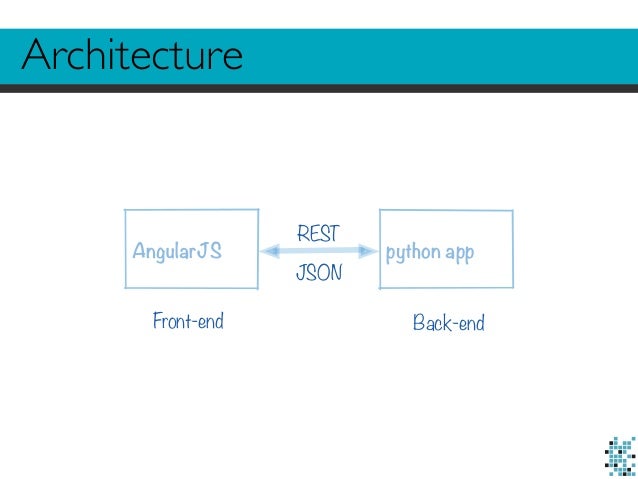 Architecture

AngularJS

REST

JSON

python app

Front-end

Back-end